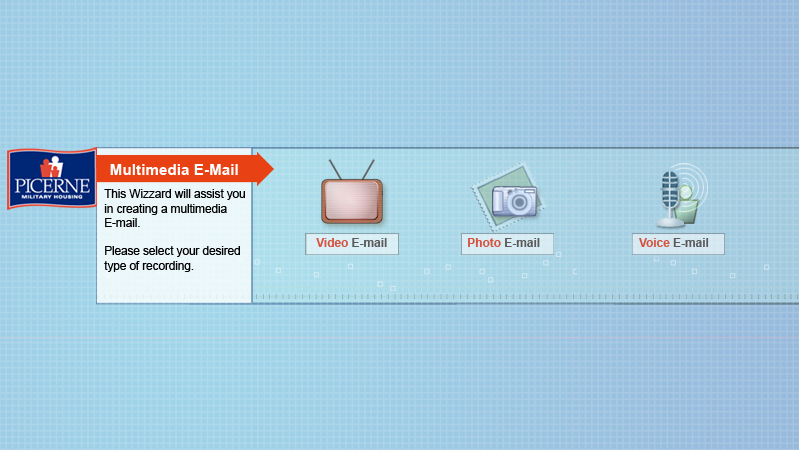 PICERNE
MILITARY HOUSING

Multimedia E-Mail

This Wizzard will assist you in creating a multimedia E-mail.

Please select your desired type of recording.

Video E-mail

Photo E-mail

Voice E-mail